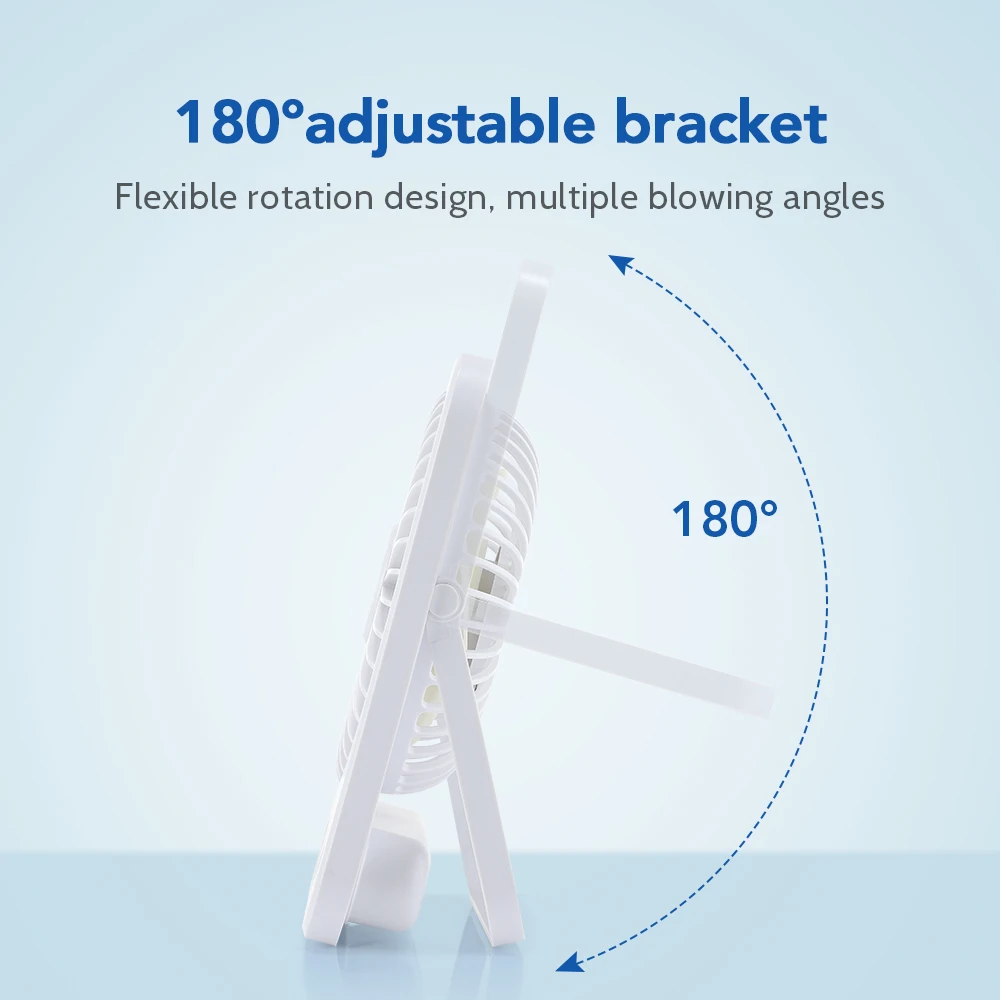 180°adjustable bracket

Flexible rotation design, multiple blowing angles

180°